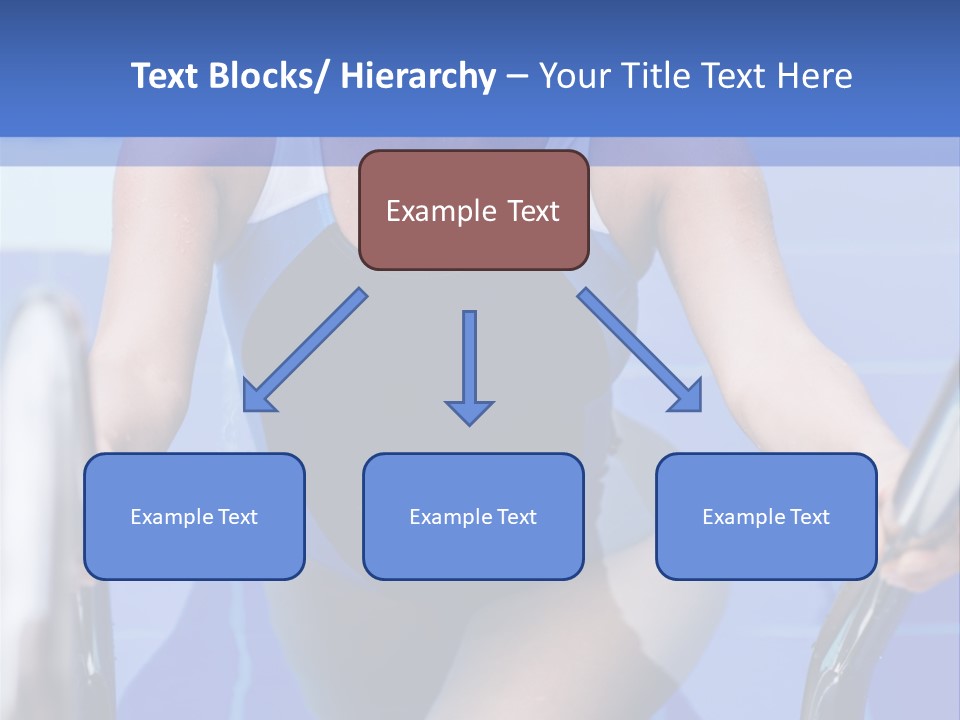 Text Blocks/ Hierarchy – Your Title Text Here

Example Text

Example Text

Example Text

Example Text